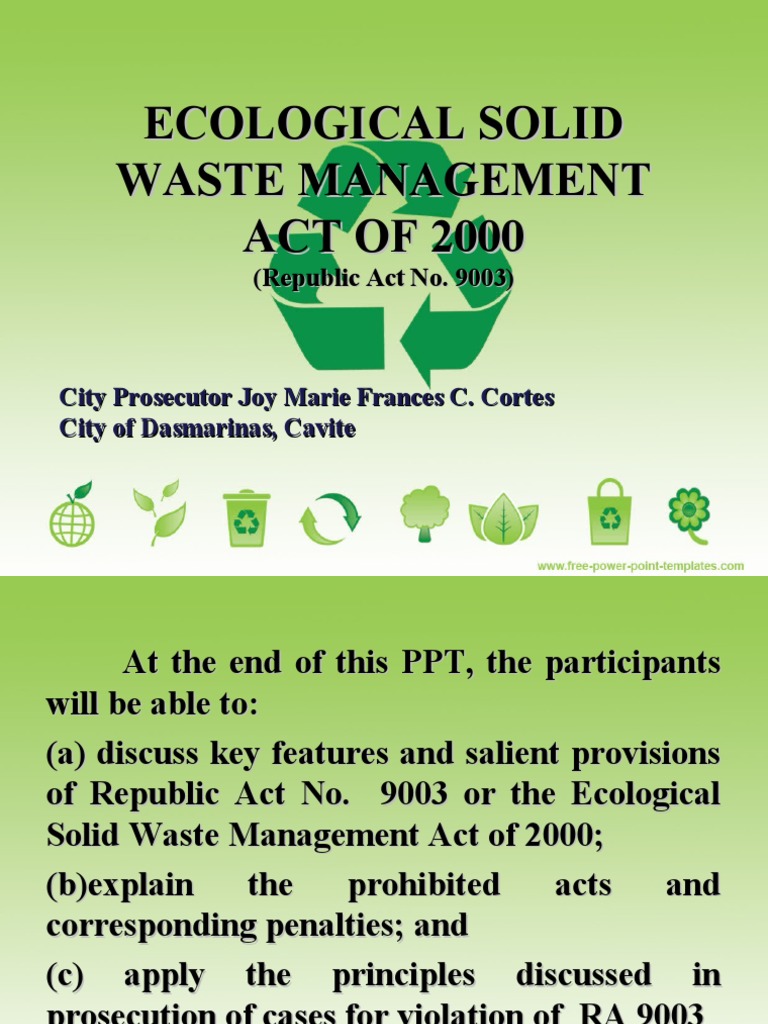 ECOLOGICAL SOLID WASTE MANAGEMENT ACT OF 2000
(Republic Act No. 9003)

City Prosecutor Joy Marie Frances C. Cortes
City of Dasmarinas, Cavite

www.free-power-point-templates.com

At the end of this PPT, the participants will be able to:

(a) discuss key features and salient provisions of Republic Act No. 9003 or the Ecological Solid Waste Management Act of 2000;

(b)explain the prohibited acts and corresponding penalties; and

(c) apply the principles discussed in prosecution of cases for violation of RA 9003